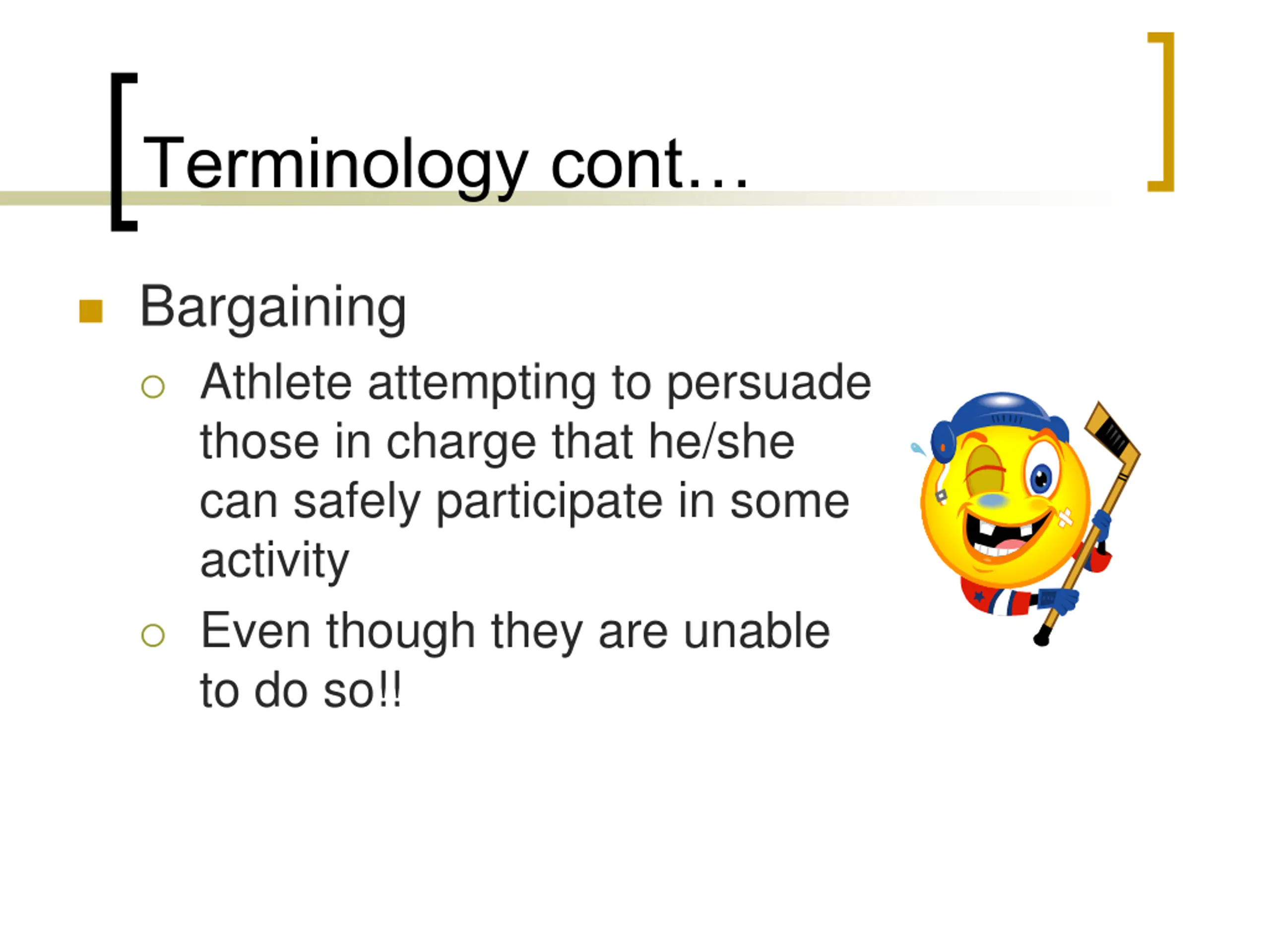 Terminology cont…

Bargaining

Athlete attempting to persuade those in charge that he/she can safely participate in some activity

Even though they are unable to do so!!